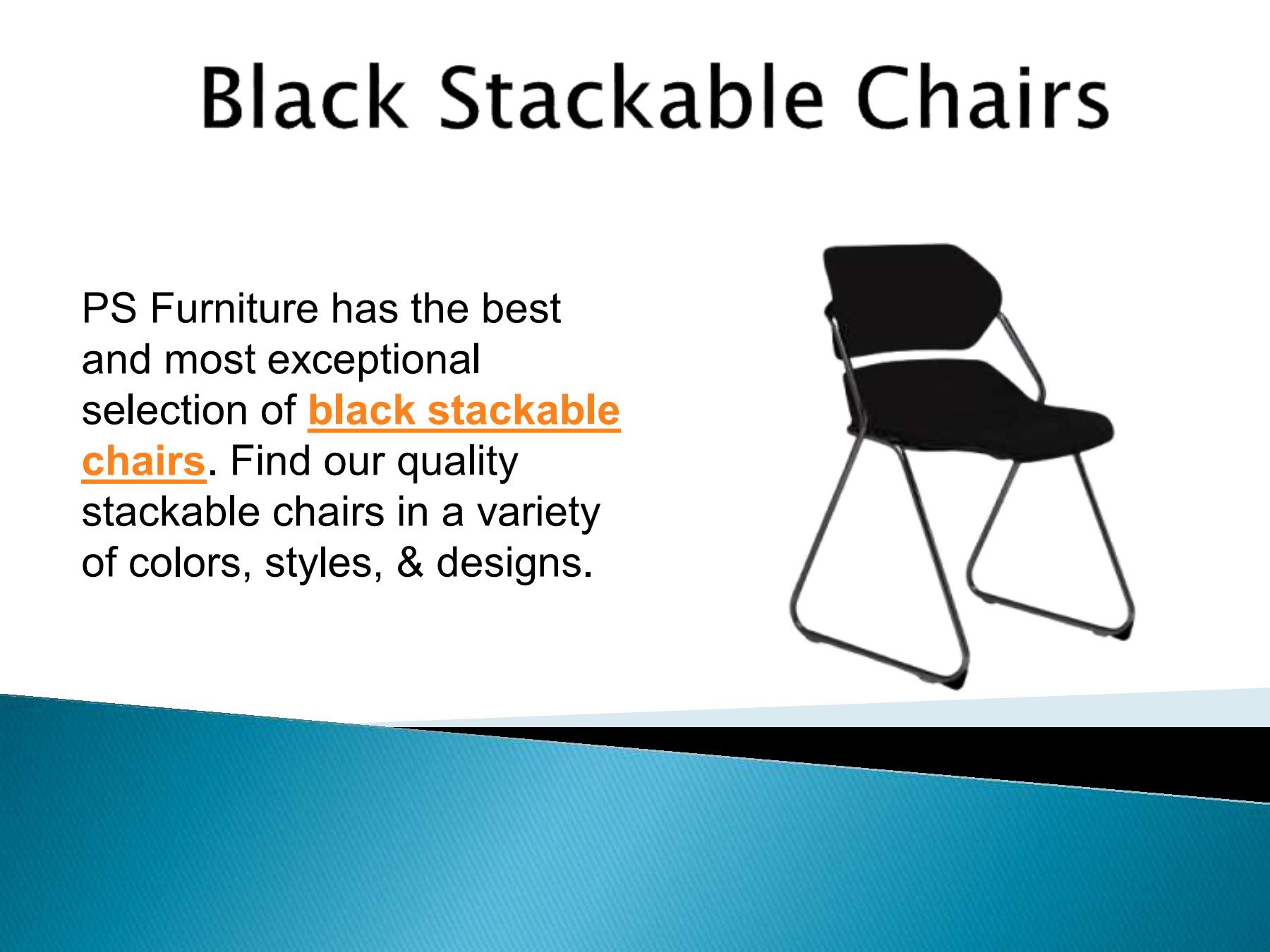 Black Stackable Chairs

PS Furniture has the best and most exceptional selection of black stackable chairs. Find our quality stackable chairs in a variety of colors, styles, & designs.